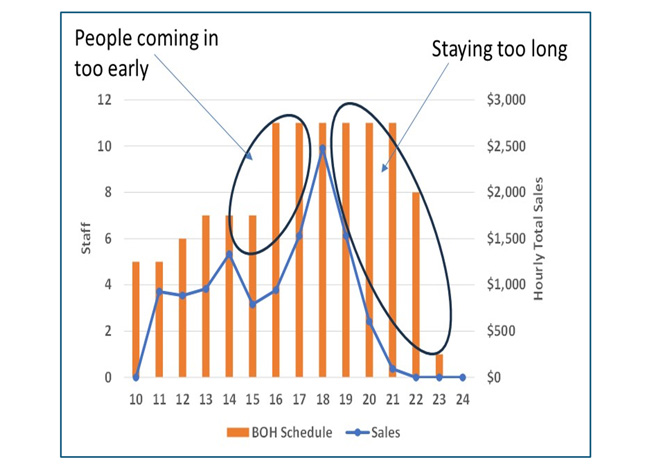 People coming in too early

Staying too long

Staff

12
10
8
6
4
2
0

$3,000
$2,500
$2,000
$1,500
$1,000
$500
$0

Hourly Total Sales

10 11 12 13 14 15 16 17 18 19 20 21 22 23 24

BOH Schedule
Sales